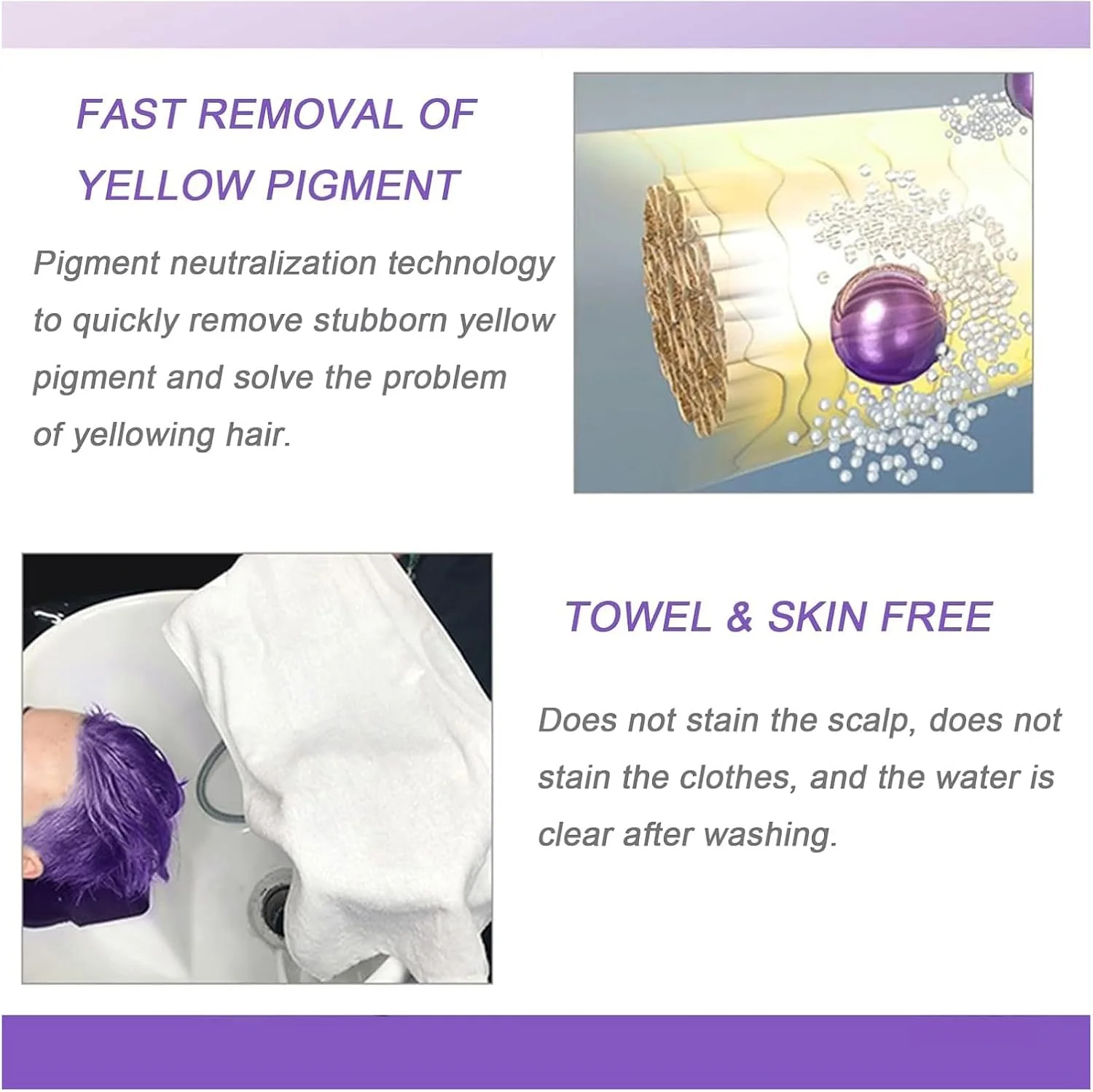 FAST REMOVAL OF YELLOW PIGMENT

Pigment neutralization technology to quickly remove stubborn yellow pigment and solve the problem of yellowing hair.

TOWEL & SKIN FREE

Does not stain the scalp, does not stain the clothes, and the water is clear after washing.